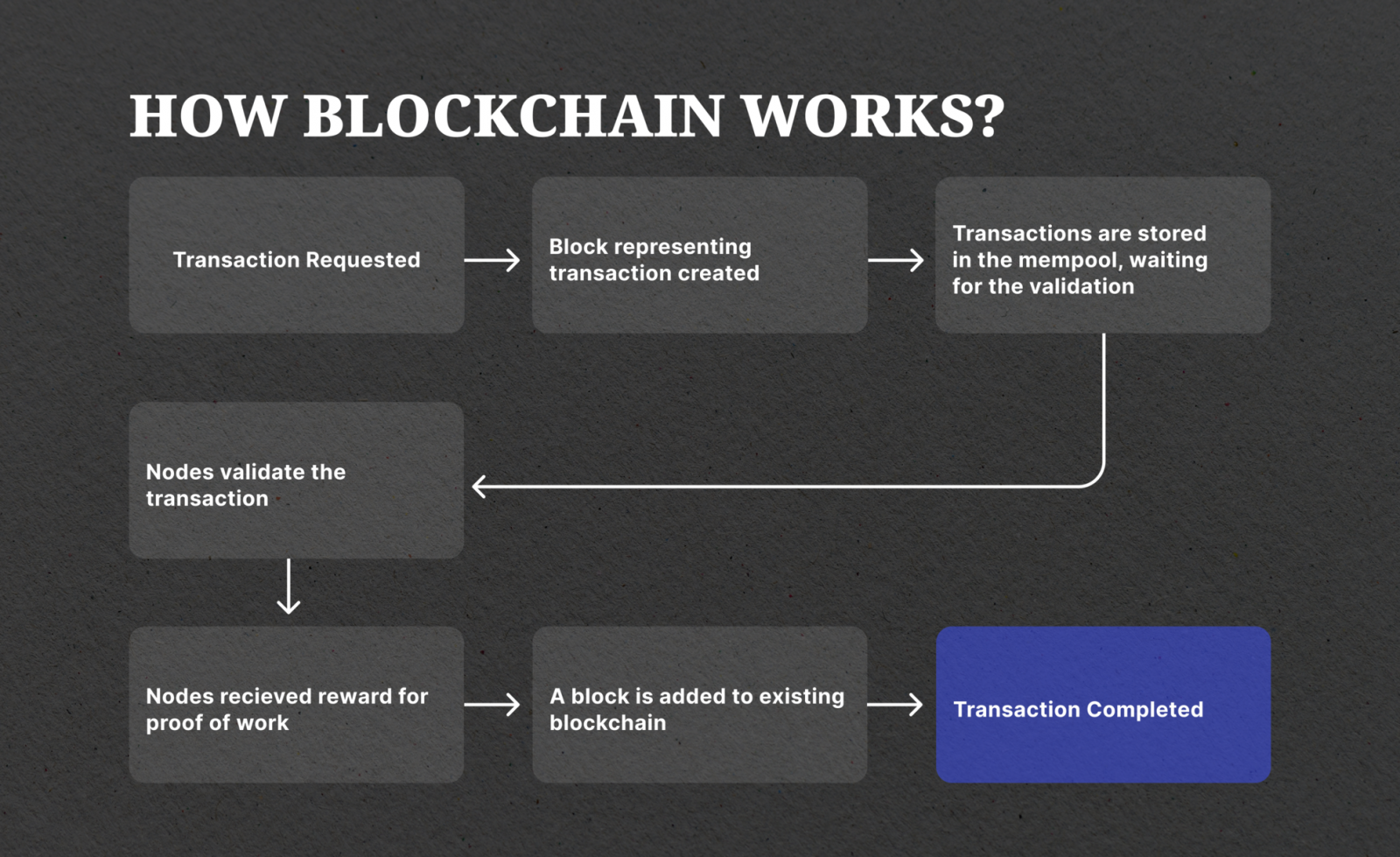 HOW BLOCKCHAIN WORKS?

Transaction Requested

Block representing transaction created

Transactions are stored in the mempool, waiting for the validation

Nodes validate the transaction

Nodes recieved reward for proof of work

A block is added to existing blockchain

Transaction Completed